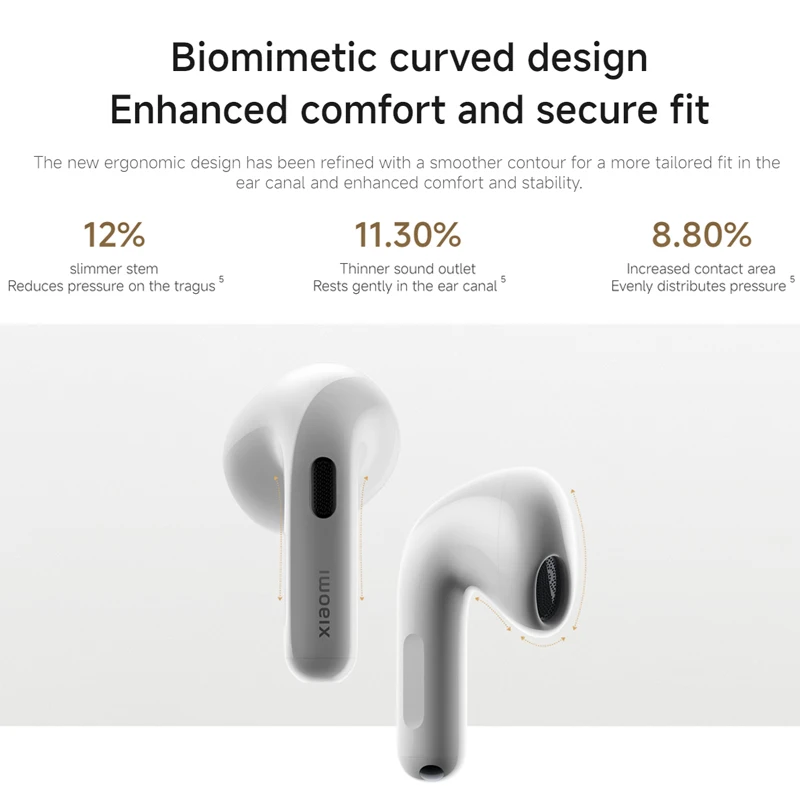 Biomimetic curved design
Enhanced comfort and secure fit

The new ergonomic design has been refined with a smoother contour for a more tailored fit in the ear canal and enhanced comfort and stability.

12%
slimmer stem
Reduces pressure on the tragus $^5$

11.30%
Thinner sound outlet
Rests gently in the ear canal $^5$

8.80%
Increased contact area
Evenly distributes pressure $^5$

xiaomi